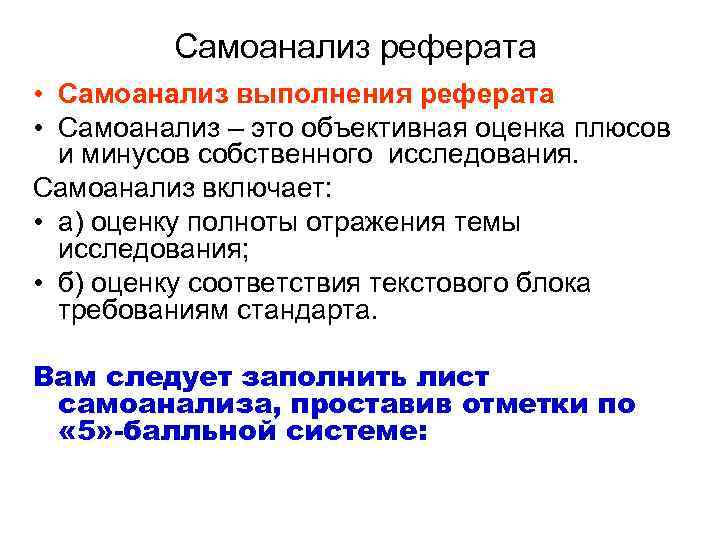 Самоанализ реферата

• Самоанализ выполнения реферата
• Самоанализ – это объективная оценка плюсов и минусов собственного исследования.

Самоанализ включает:

• а) оценку полноты отражения темы исследования;
• б) оценку соответствия текстового блока требованиям стандарта.

Вам следует заполнить лист самоанализа, проставив отметки по «5»-балльной системе: